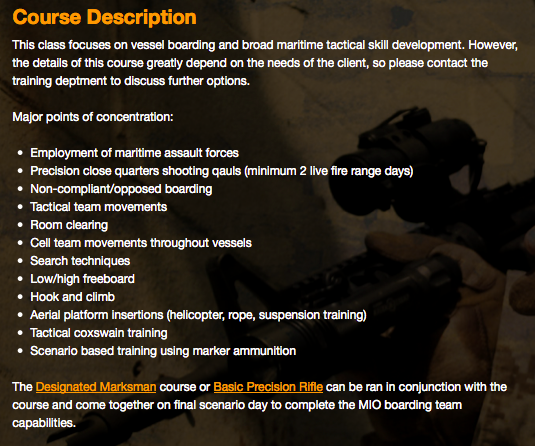 Course Description

This class focuses on vessel boarding and broad maritime tactical skill development. However, the details of this course greatly depend on the needs of the client, so please contact the training deptment to discuss further options.

Major points of concentration:

- Employment of maritime assault forces
- Precision close quarters shooting qauls (minimum 2 live fire range days)
- Non-compliant/opposed boarding
- Tactical team movements
- Room clearing
- Cell team movements throughout vessels
- Search techniques
- Low/high freeboard
- Hook and climb
- Aerial platform insertions (helicopter, rope, suspension training)
- Tactical coxswain training
- Scenario based training using marker ammunition

The Designated Marksman course or Basic Precision Rifle can be ran in conjunction with the course and come together on final scenario day to complete the MIO boarding team capabilities.